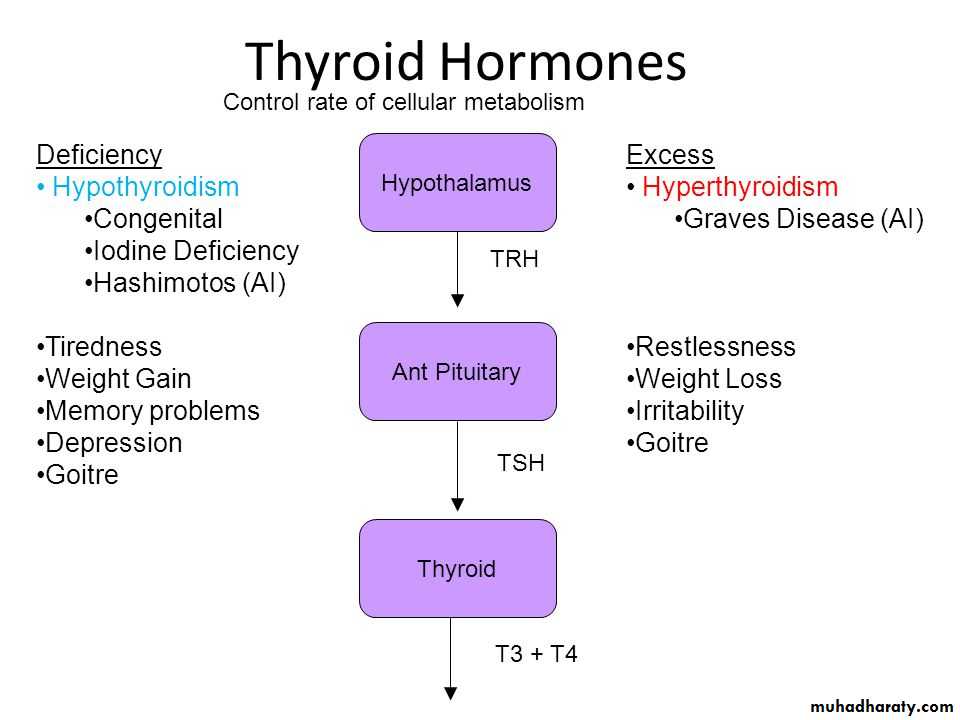 Thyroid Hormones
Control rate of cellular metabolism

Deficiency
• Hypothyroidism
•Congenital
•Iodine Deficiency
•Hashimotos (AI)

•Tiredness
•Weight Gain
•Memory problems
•Depression
•Goitre

Hypothalamus
TRH
Ant Pituitary
TSH
Thyroid
T3 + T4

Excess
• Hyperthyroidism
•Graves Disease (AI)

•Restlessness
•Weight Loss
•Irritability
•Goitre

muhadharaty.com